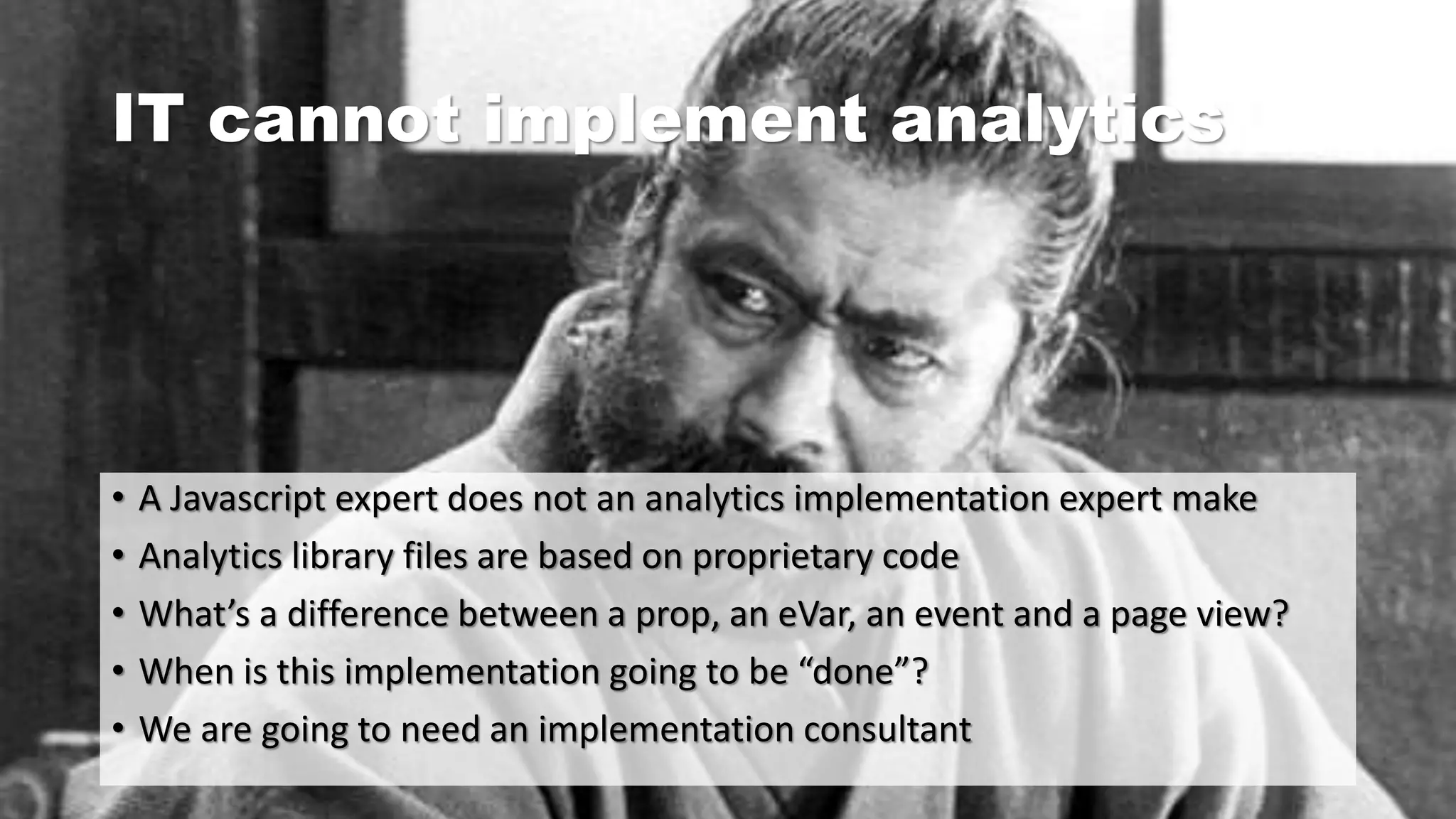 IT cannot implement analytics

• A Javascript expert does not an analytics implementation expert make
• Analytics library files are based on proprietary code
• What’s a difference between a prop, an eVar, an event and a page view?
• When is this implementation going to be “done”?
• We are going to need an implementation consultant